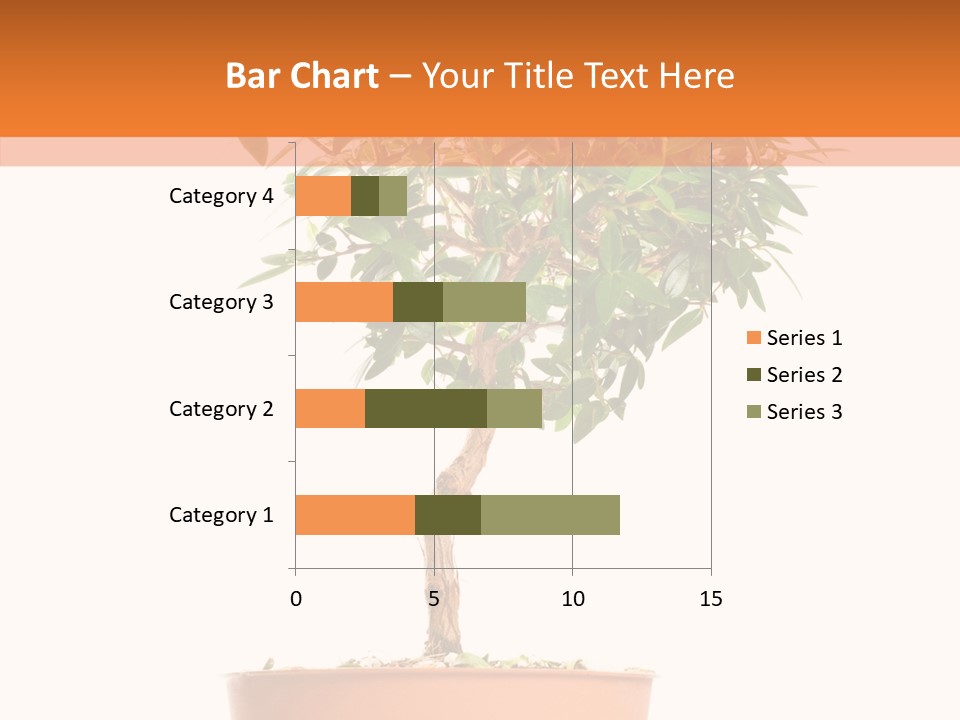 Bar Chart – Your Title Text Here

Category 4
Category 3
Category 2
Category 1

0
5
10
15

Series 1
Series 2
Series 3